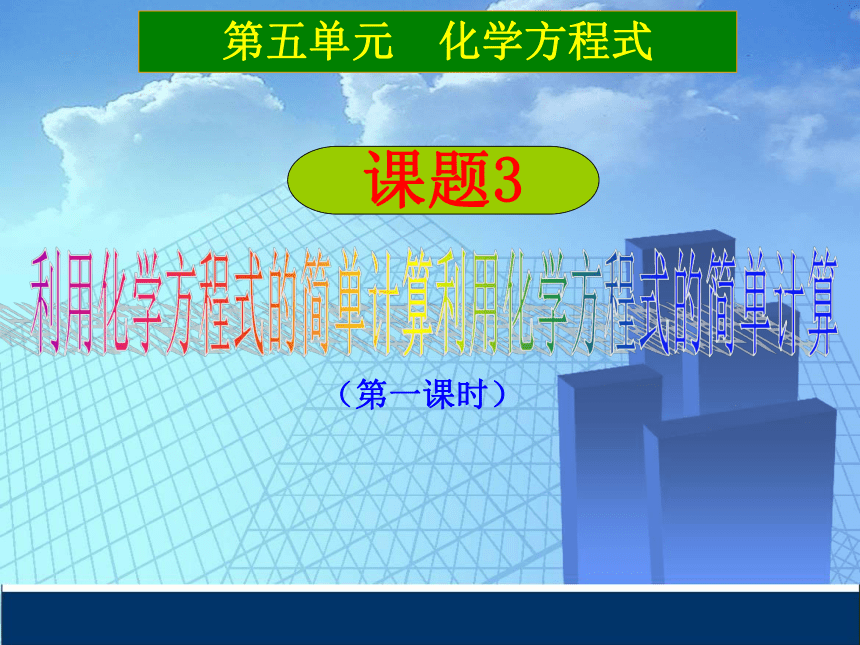 第五单元　化学方程式

课题3

利用化学方程式的简单计算利用化学方程式的简单计算

（第一课时）